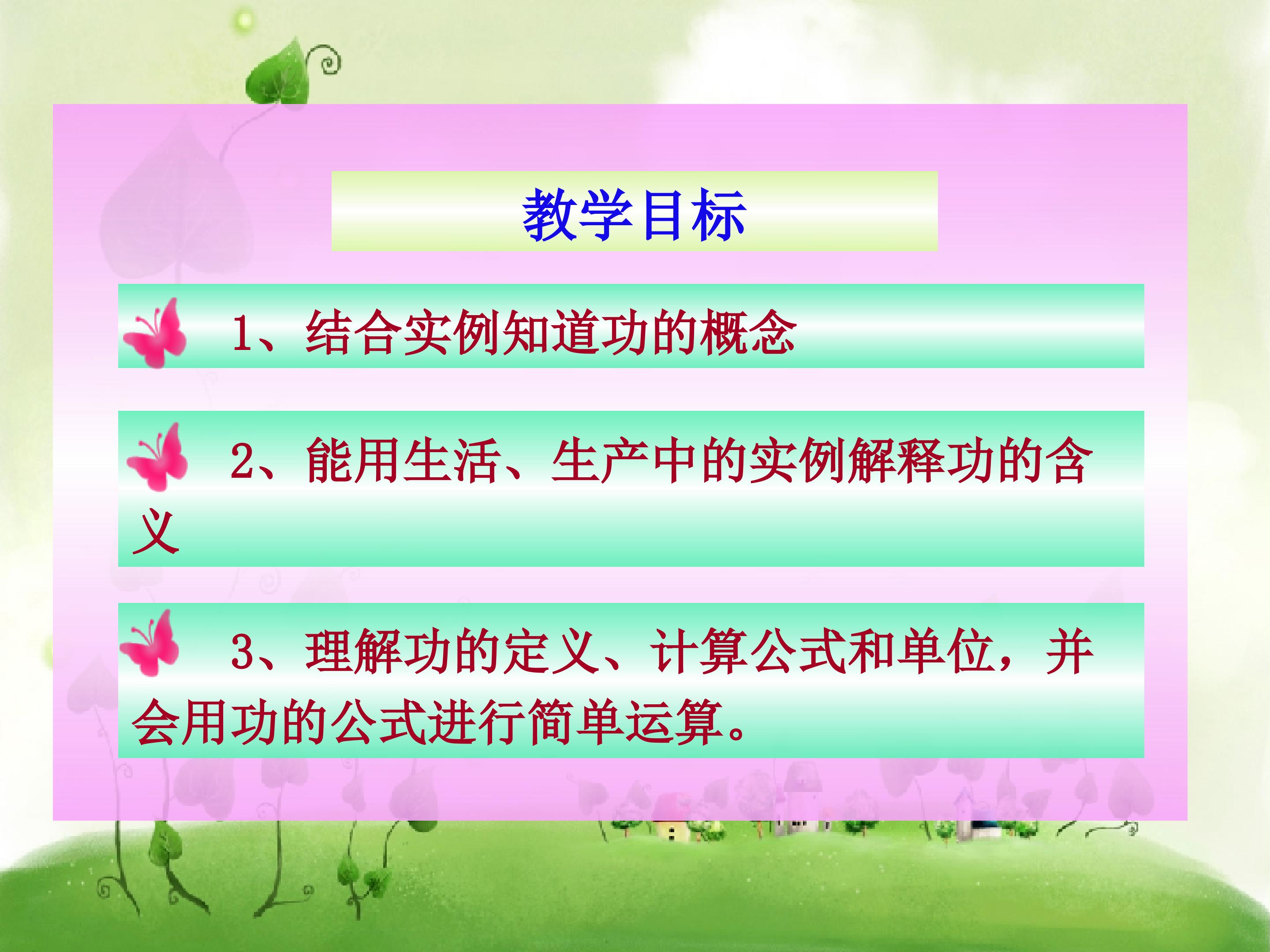 教学目标

1、结合实例知道功的概念

2、能用生活、生产中的实例解释功的含义

3、理解功的定义、计算公式和单位，并会用功的公式进行简单运算。